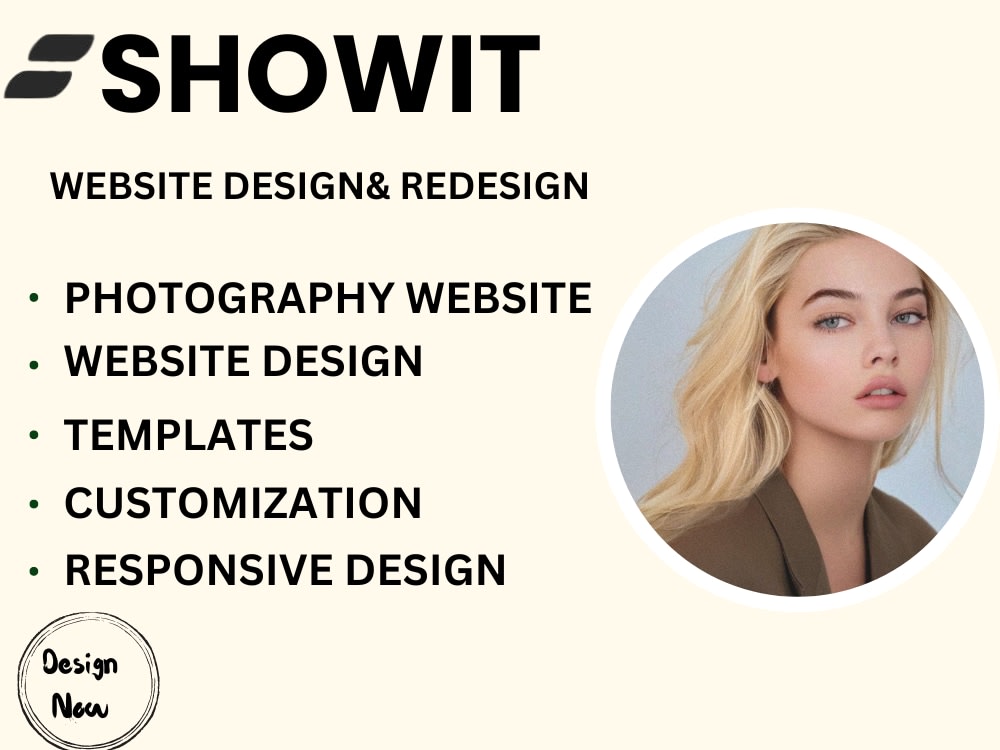 SHOWIT

WEBSITE DESIGN& REDESIGN

• PHOTOGRAPHY WEBSITE
• WEBSITE DESIGN
• TEMPLATES
• CUSTOMIZATION
• RESPONSIVE DESIGN

Design Now